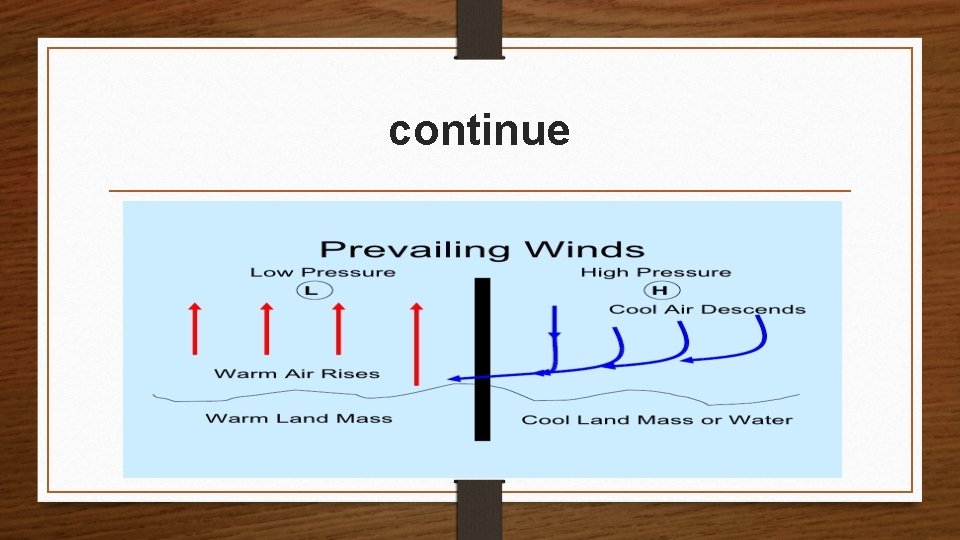 continue

Prevailing Winds

Low Pressure
L

High Pressure
H

Cool Air Descends

Warm Air Rises

Warm Land Mass

Cool Land Mass or Water